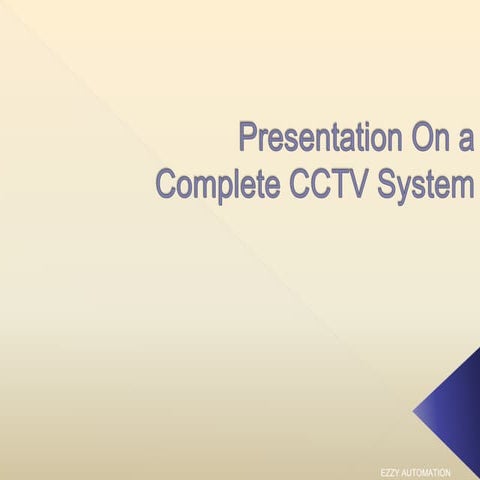 Presentation On a Complete CCTV System

EZZY AUTOMATION